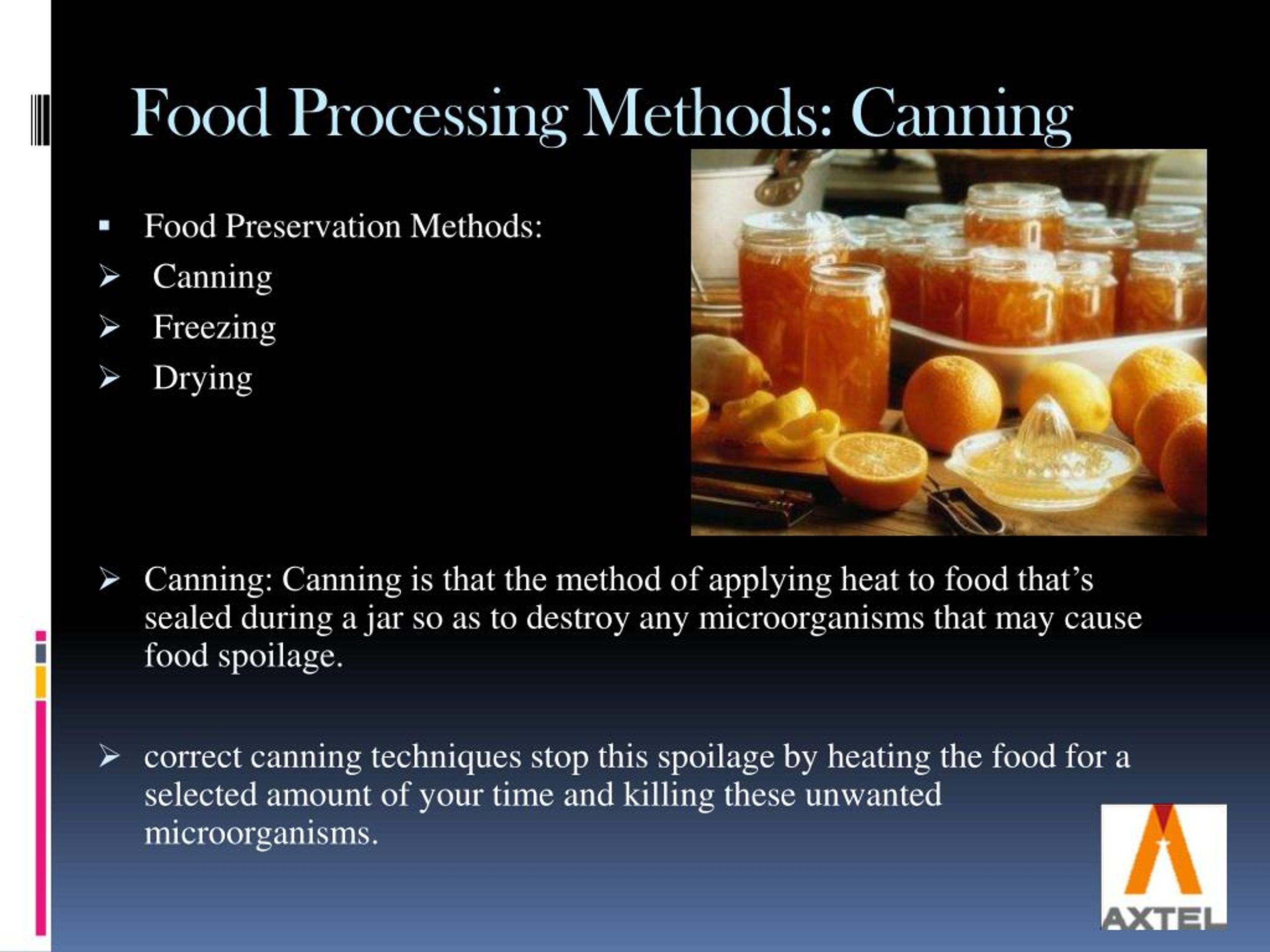 Food Processing Methods: Canning

▪ Food Preservation Methods:

➢ Canning

➢ Freezing

➢ Drying

➢ Canning: Canning is that the method of applying heat to food that’s sealed during a jar so as to destroy any microorganisms that may cause food spoilage.

➢ correct canning techniques stop this spoilage by heating the food for a selected amount of your time and killing these unwanted microorganisms.

AXTEL